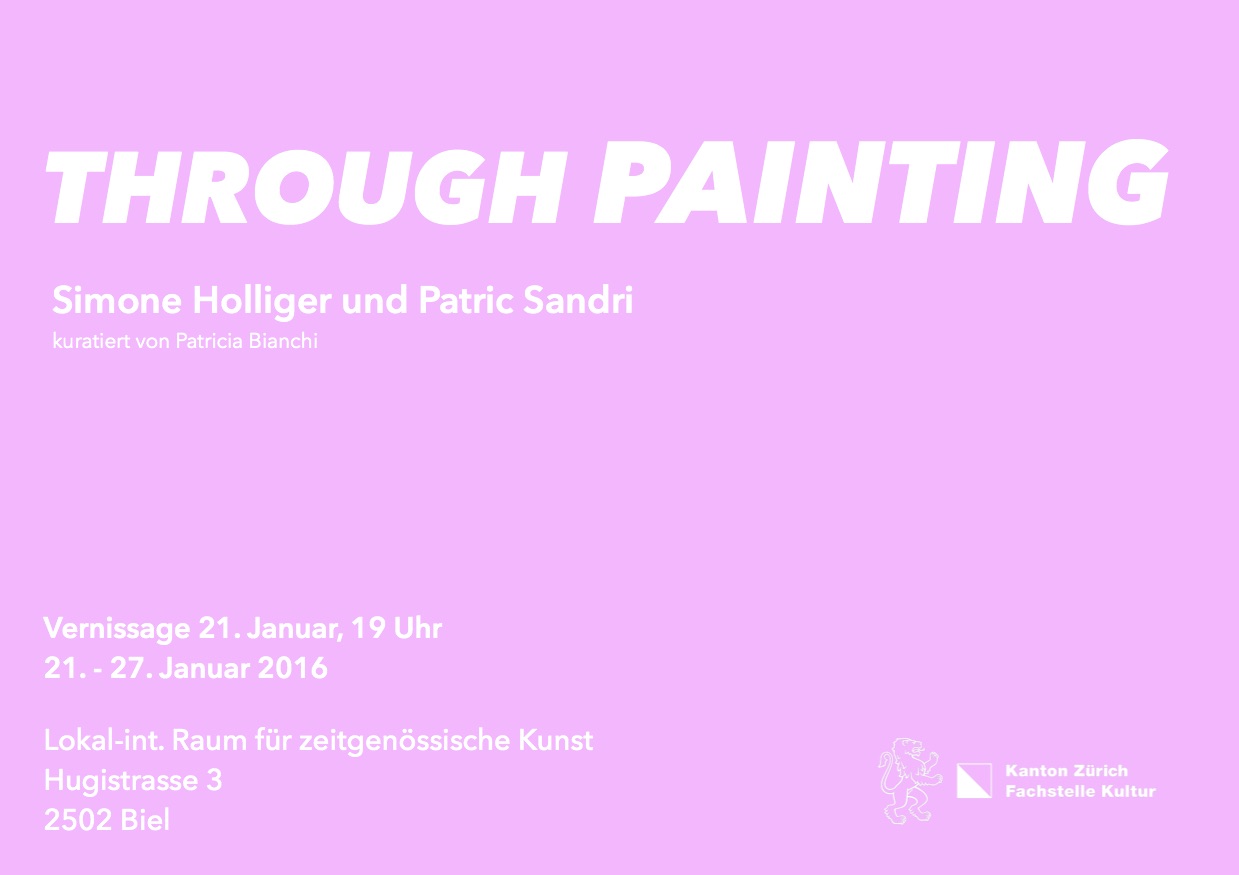 THROUGH PAINTING

Simone Holliger und Patric Sandri
kuratiert von Patricia Bianchi

Vernissage 21. Januar, 19 Uhr
21. - 27. Januar 2016

Lokal-int. Raum für zeitgenössische Kunst
Hugistrasse 3
2502 Biel

Kanton Zürich
Fachstelle Kultur